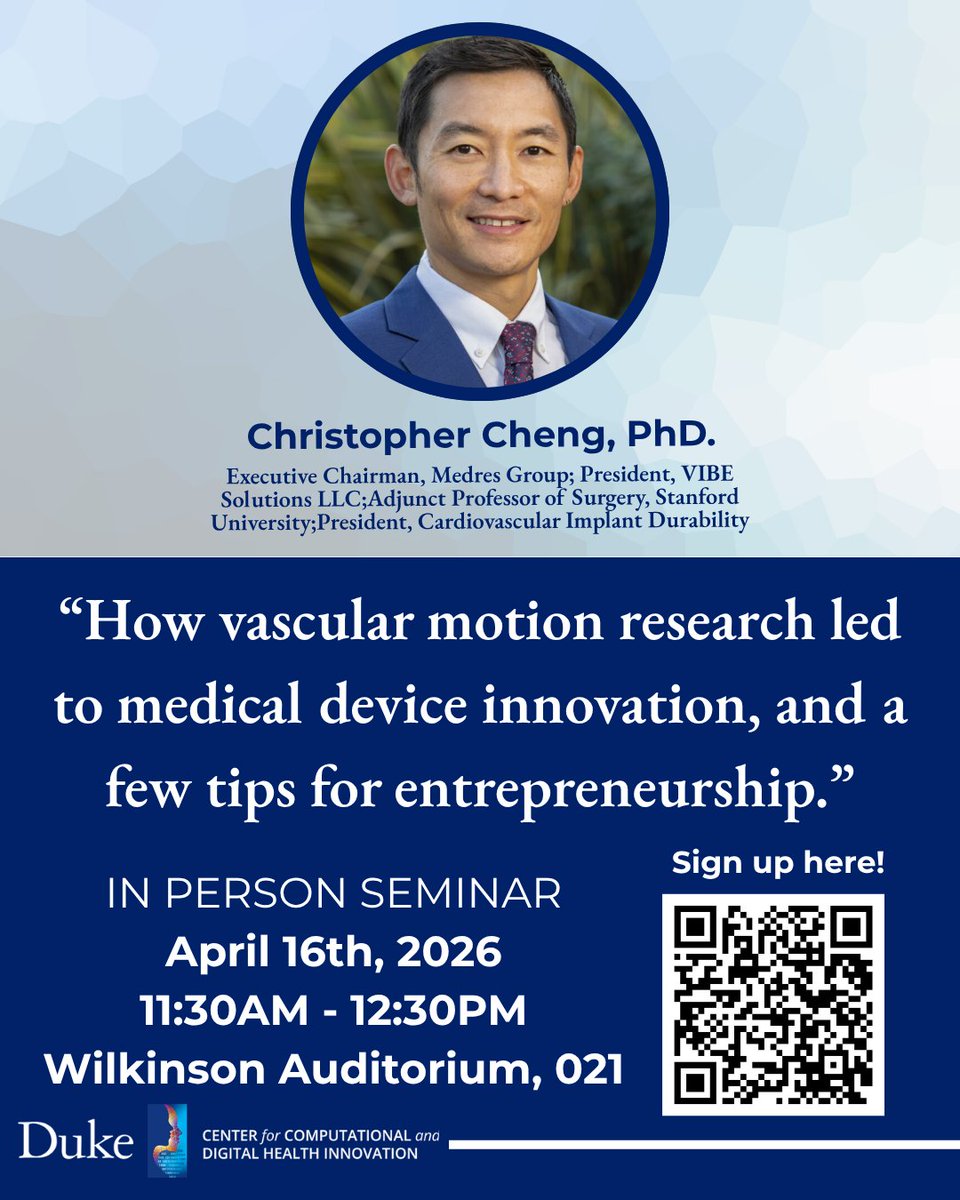 Christopher Cheng, PhD.

Executive Chairman, Medres Group; President, VIBE Solutions LLC;Adjunct Professor of Surgery, Stanford University;President, Cardiovascular Implant Durability

“How vascular motion research led to medical device innovation, and a few tips for entrepreneurship.”

IN PERSON SEMINAR
April 16th, 2026
11:30AM - 12:30PM
Wilkinson Auditorium, 021

Sign up here!

Duke CENTER for COMPUTATIONAL and DIGITAL HEALTH INNOVATION